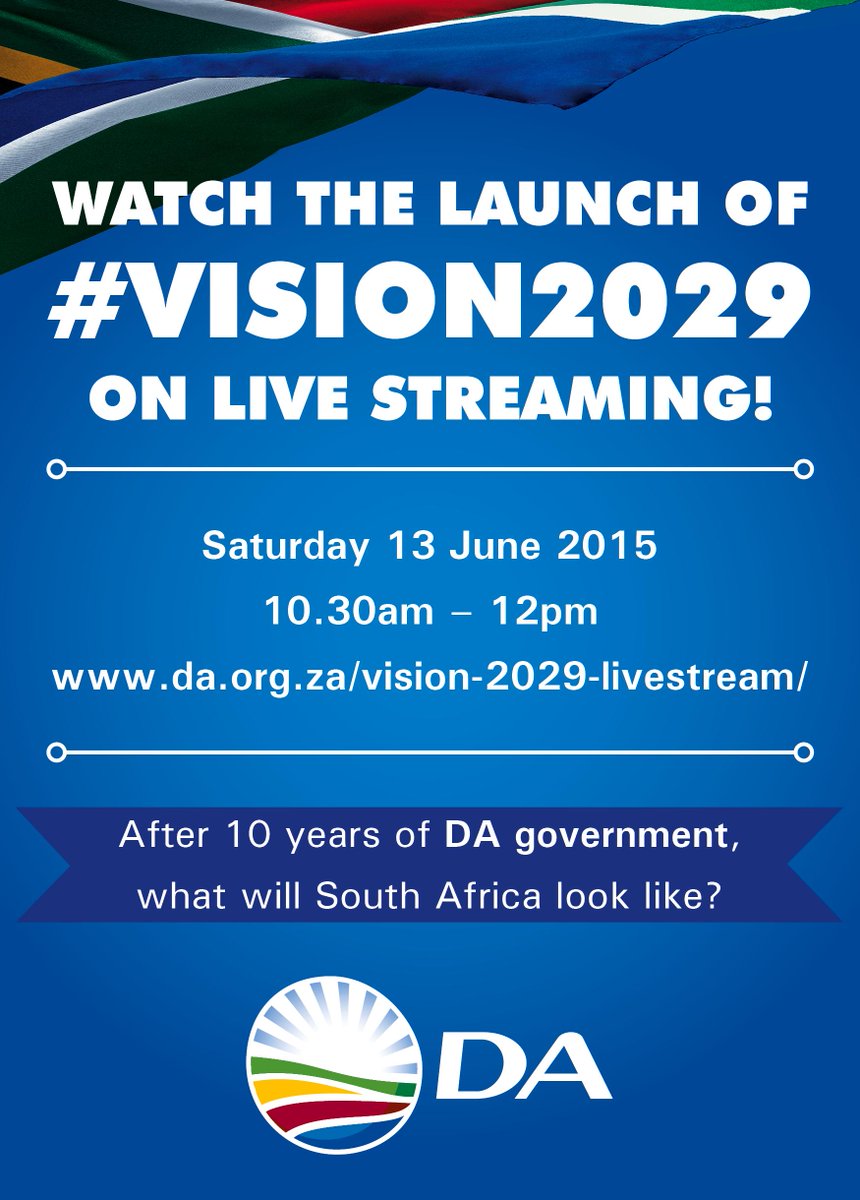 WATCH THE LAUNCH OF #VISION2029 ON LIVE STREAMING!

Saturday 13 June 2015
10.30am – 12pm
www.da.org.za/vision-2029-livestream/

After 10 years of DA government, what will South Africa look like?

DA